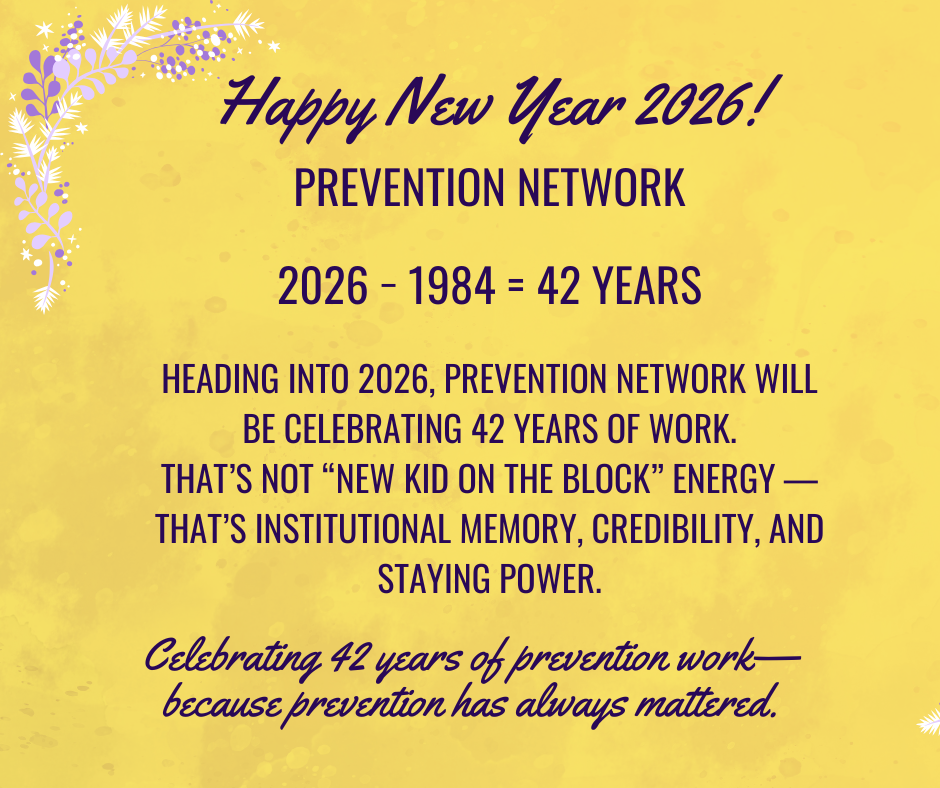 Happy New Year 2026!

PREVENTION NETWORK

2026 - 1984 = 42 YEARS

HEADING INTO 2026, PREVENTION NETWORK WILL BE CELEBRATING 42 YEARS OF WORK. THAT'S NOT "NEW KID ON THE BLOCK" ENERGY — THAT'S INSTITUTIONAL MEMORY, CREDIBILITY, AND STAYING POWER.

Celebrating 42 years of prevention work— because prevention has always mattered.